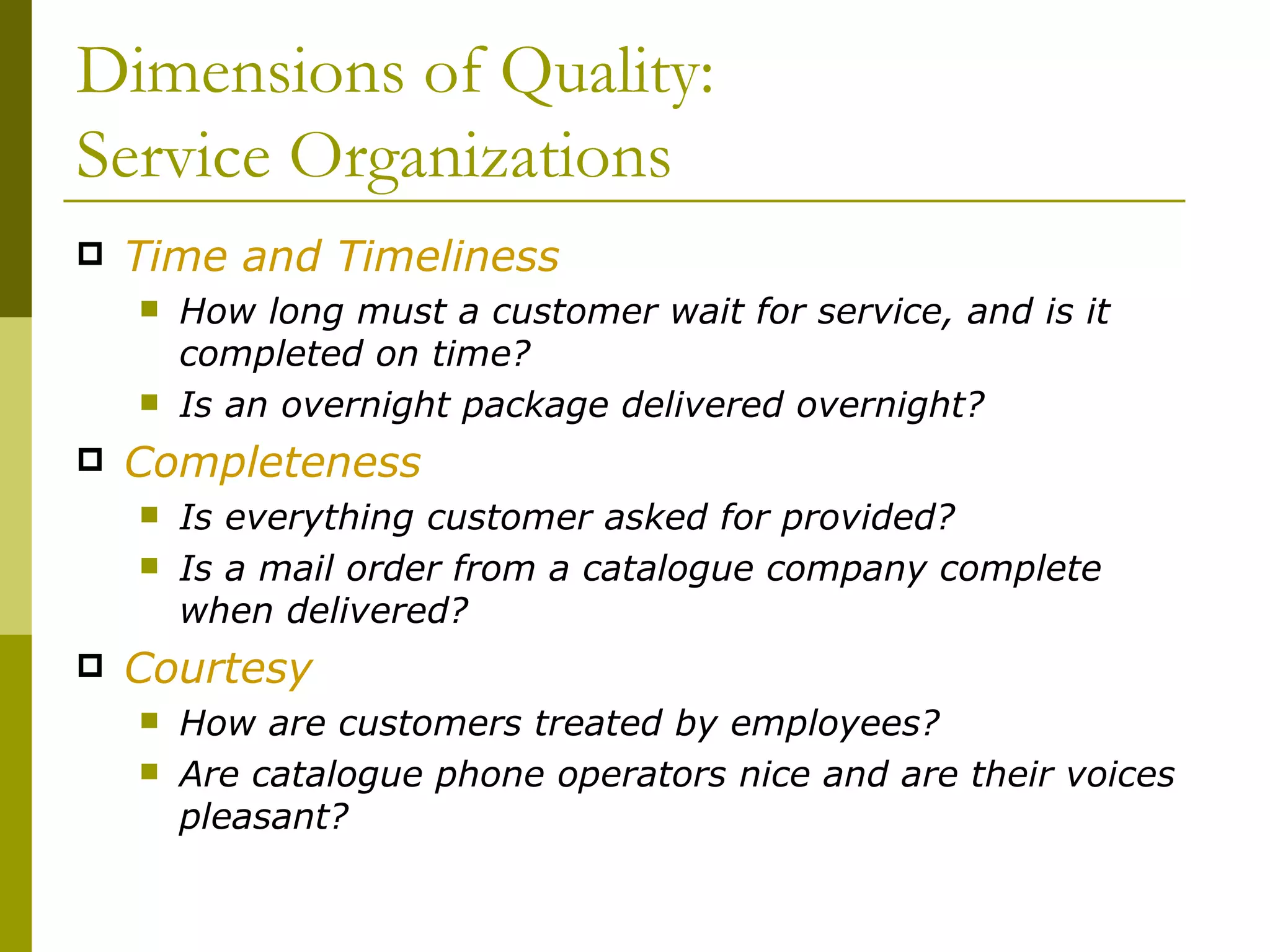 Dimensions of Quality:
Service Organizations

Time and Timeliness

How long must a customer wait for service, and is it completed on time?

Is an overnight package delivered overnight?

Completeness

Is everything customer asked for provided?

Is a mail order from a catalogue company complete when delivered?

Courtesy

How are customers treated by employees?

Are catalogue phone operators nice and are their voices pleasant?